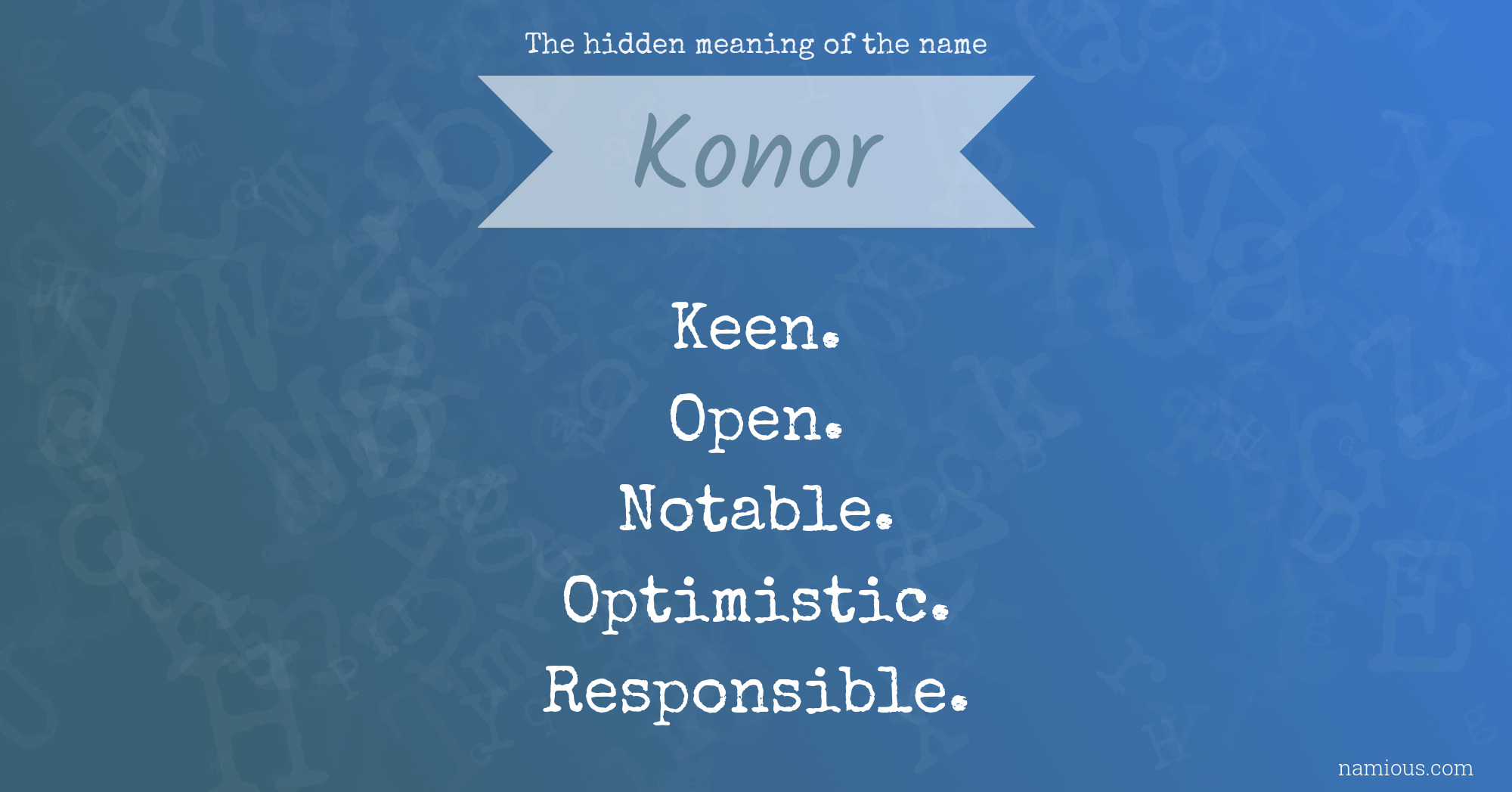 The hidden meaning of the name

Konor

Keen.
Open.
Notable.
Optimistic.
Responsible.

namious.com